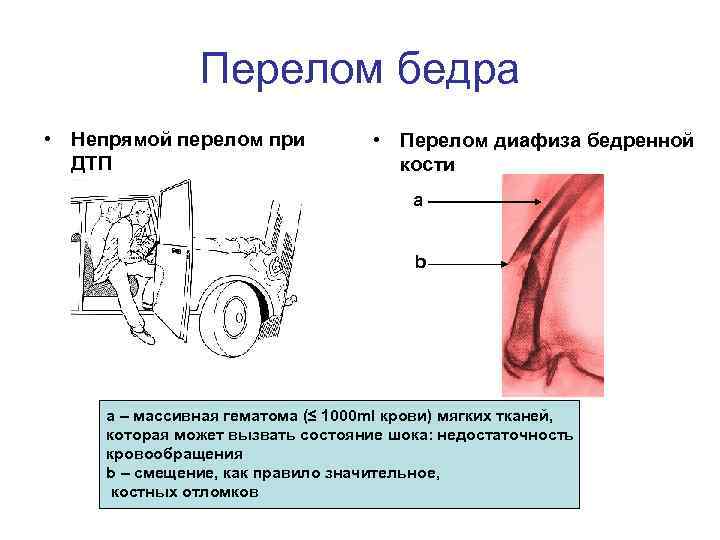 Перелом бедра

• Непрямой перелом при ДТП

• Перелом диафиза бедренной кости

a

b

a – массивная гематома (≤ 1000ml крови) мягких тканей, которая может вызвать состояние шока: недостаточность кровообращения
b – смещение, как правило значительное, костных отломков